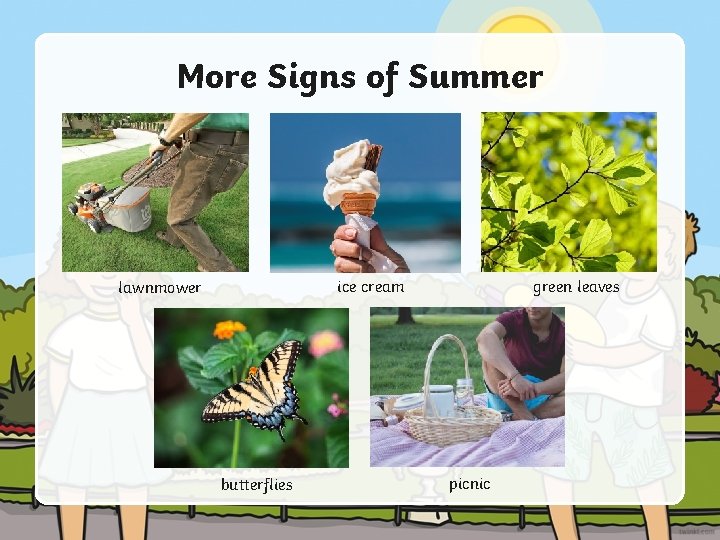 More Signs of Summer

lawnmower

ice cream

green leaves

butterflies

picnic